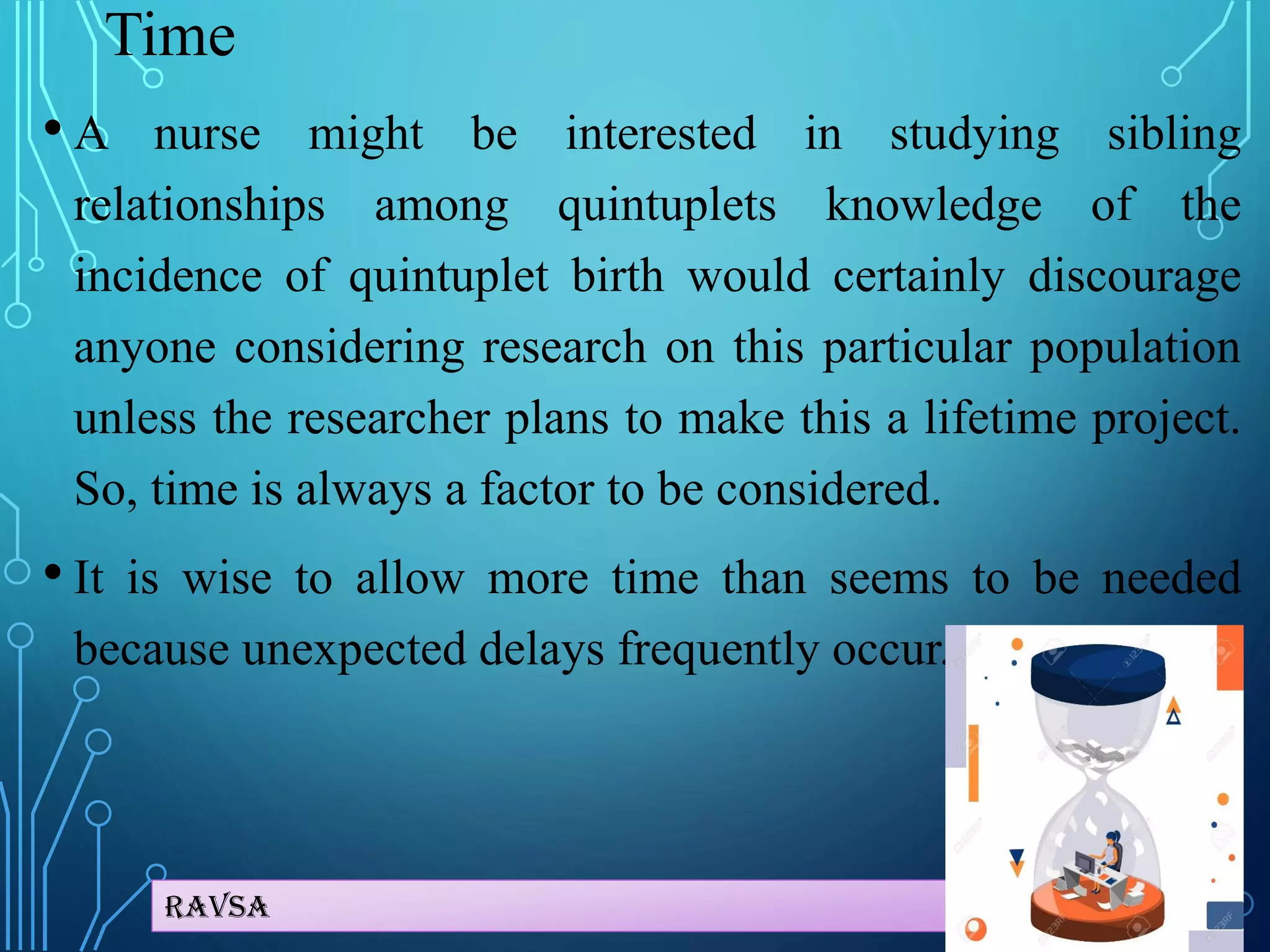 Time

• A nurse might be interested in studying sibling relationships among quintuplets knowledge of the incidence of quintuplet birth would certainly discourage anyone considering research on this particular population unless the researcher plans to make this a lifetime project. So, time is always a factor to be considered.

• It is wise to allow more time than seems to be needed because unexpected delays frequently occur.

RAVSA